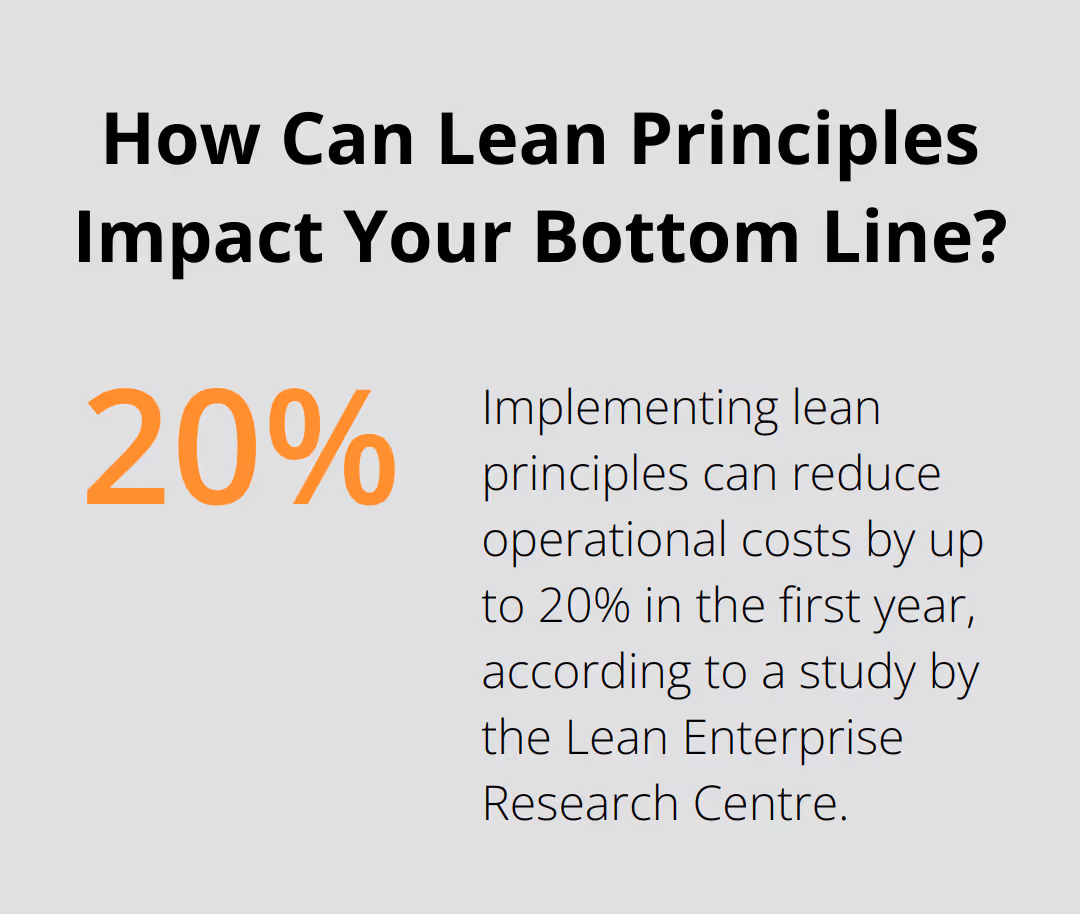 How Can Lean Principles Impact Your Bottom Line?

20%

Implementing lean principles can reduce operational costs by up to 20% in the first year, according to a study by the Lean Enterprise Research Centre.